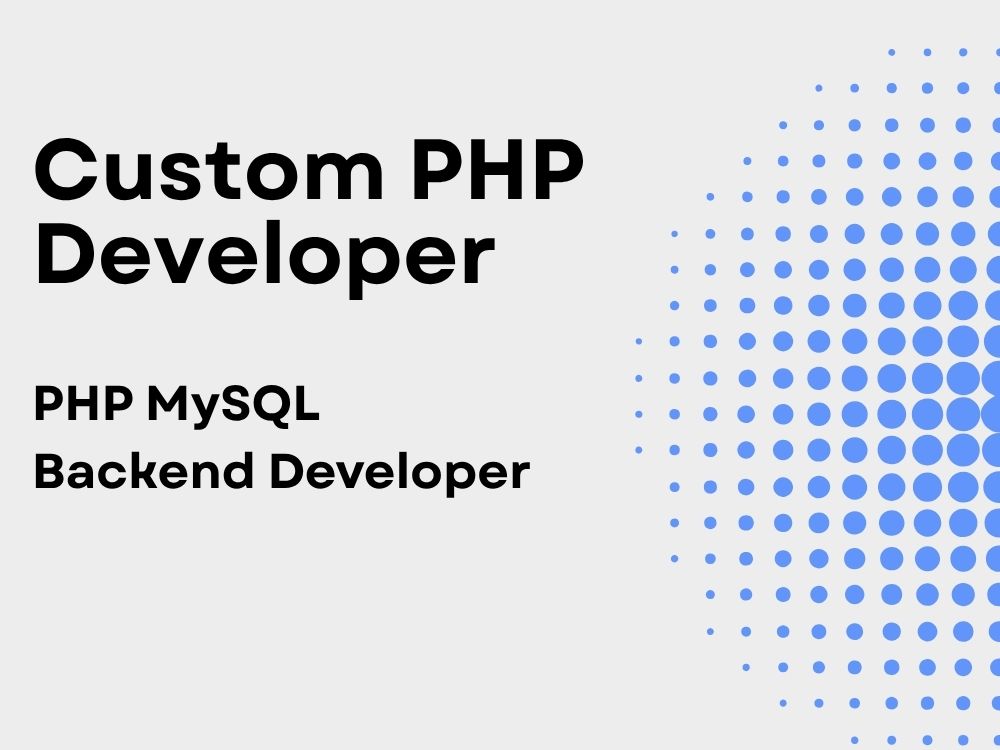 Custom PHP Developer

PHP MySQL
Backend Developer